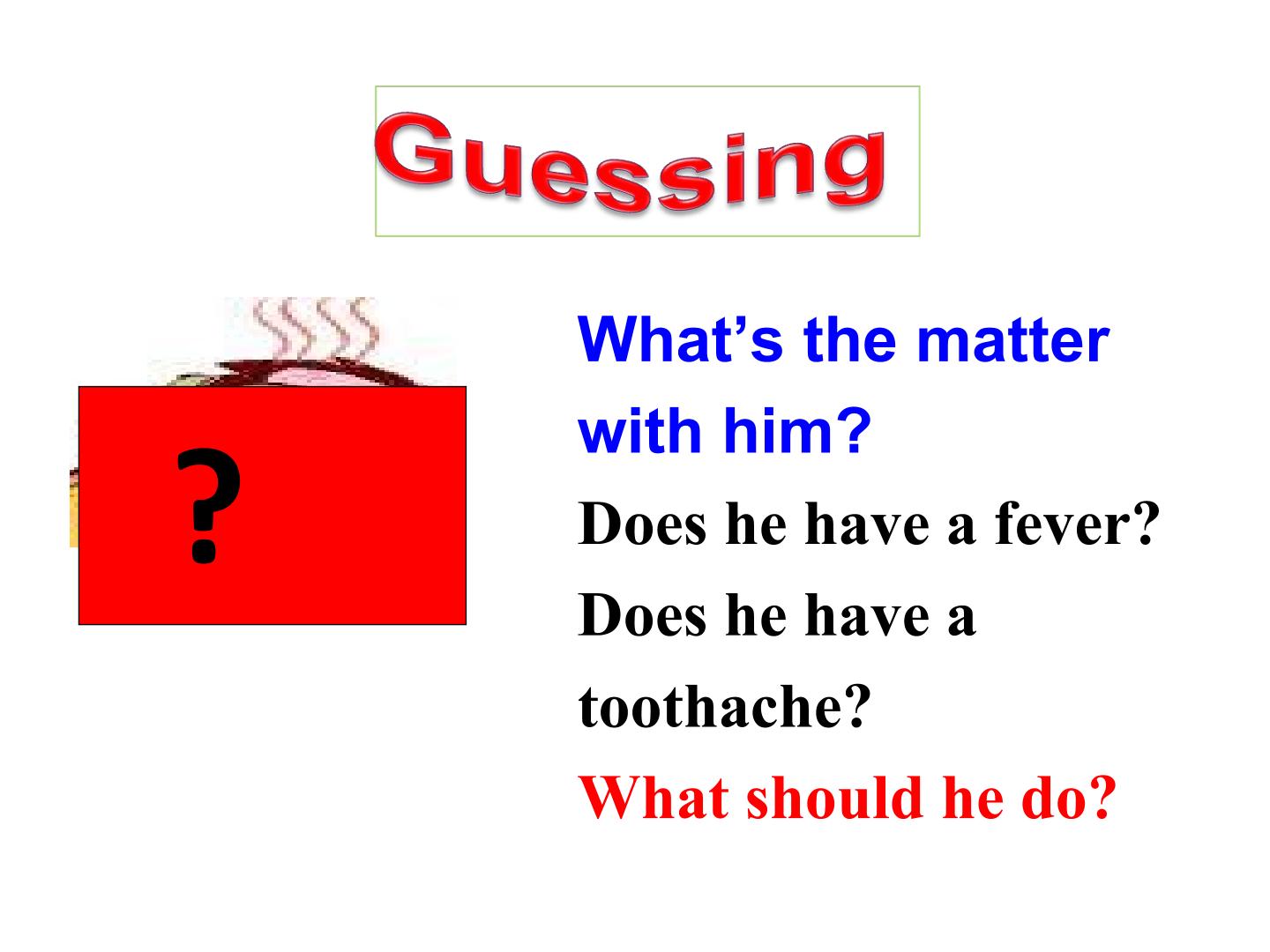 Guessing

?

What's the matter with him?

Does he have a fever?

Does he have a toothache?

What should he do?